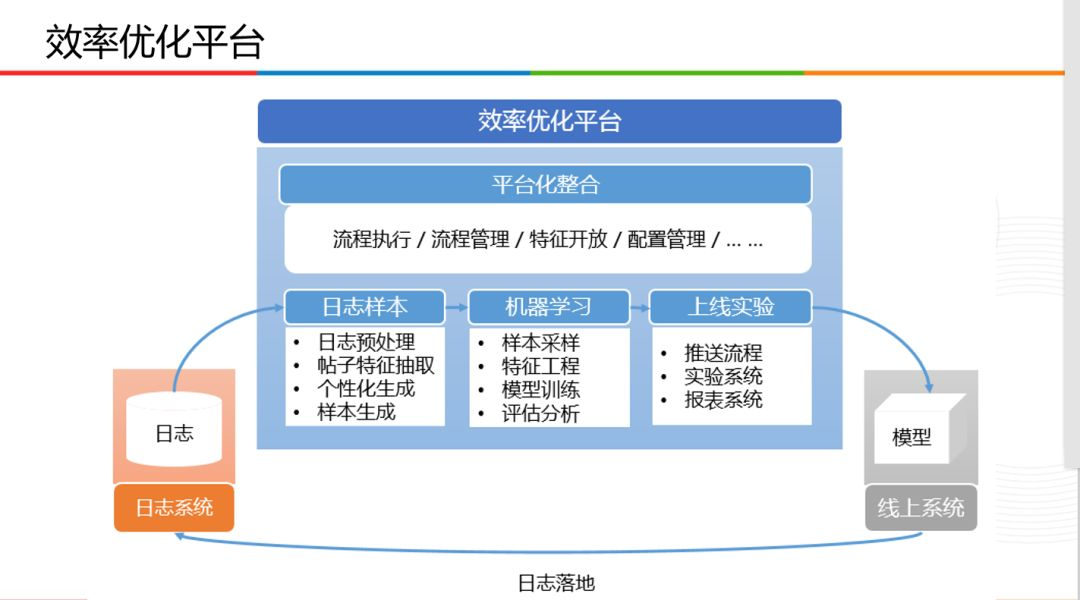 效率优化平台

效率优化平台

平台化整合

流程执行 / 流程管理 / 特征开放 / 配置管理 / … …

日志样本
• 日志预处理
• 帖子特征抽取
• 个性化生成
• 样本生成

机器学习
• 样本采样
• 特征工程
• 模型训练
• 评估分析

上线实验
• 推送流程
• 实验系统
• 报表系统

日志

日志系统

模型

线上系统

日志落地